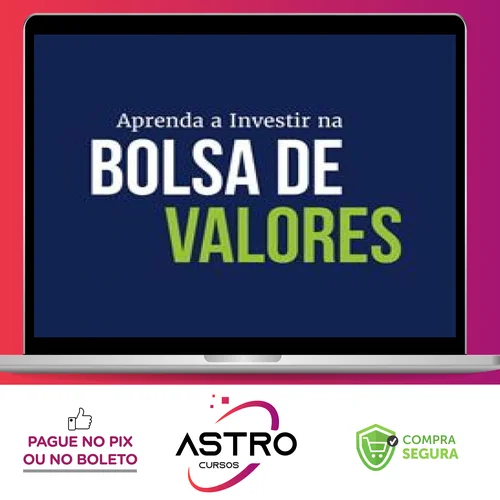 Aprenda a Investir na
BOLSA DE
VALORES

PAGUE NO PIX
OU NO BOLETO

ASTRO
CURSOS

COMPRA
SEGURA